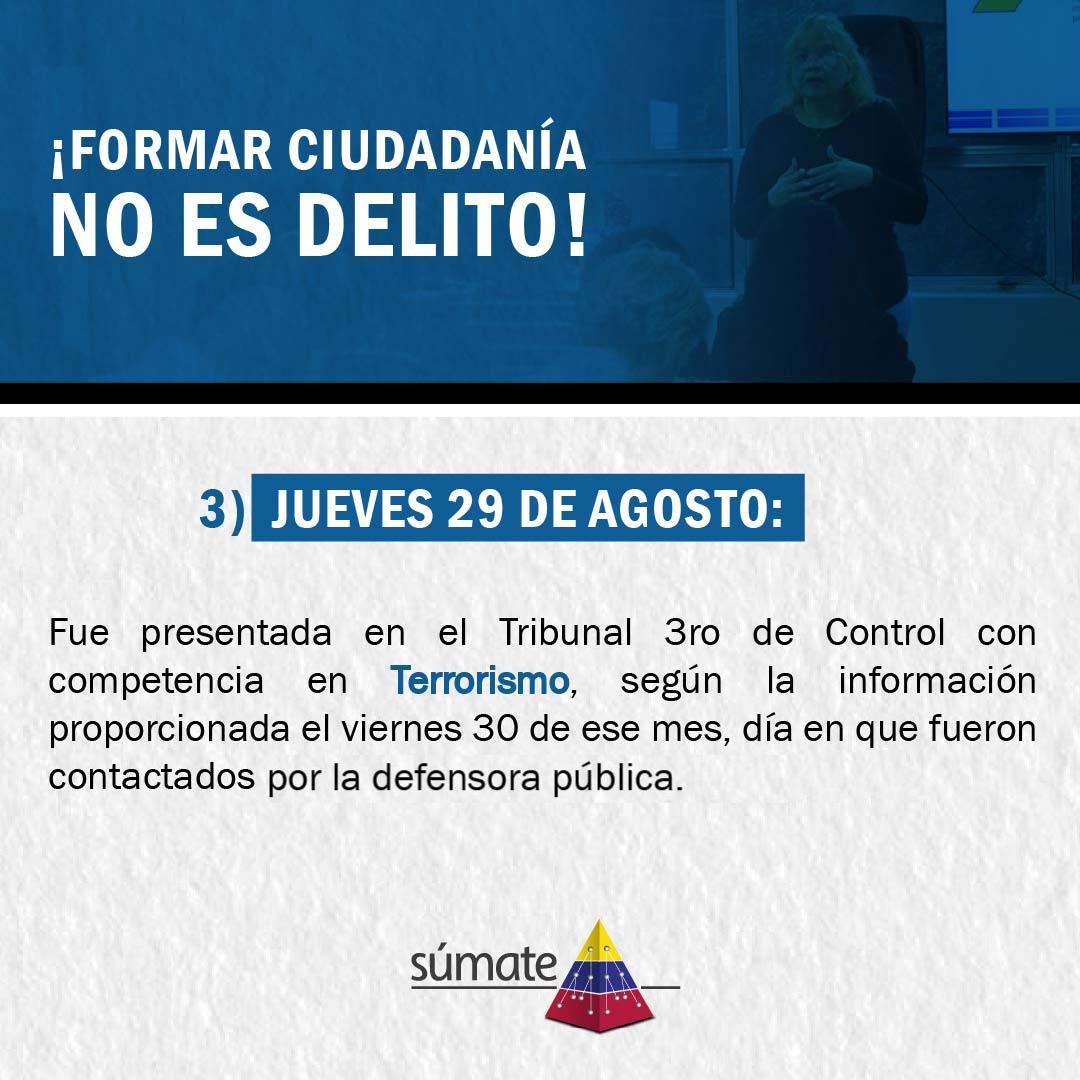 ¡FORMAR CIUDADANÍA NO ES DELITO!

3) JUEVES 29 DE AGOSTO:

Fue presentada en el Tribunal 3ro de Control con competencia en Terrorismo, según la información proporcionada el viernes 30 de ese mes, día en que fueron contactados por la defensora pública.

súmate